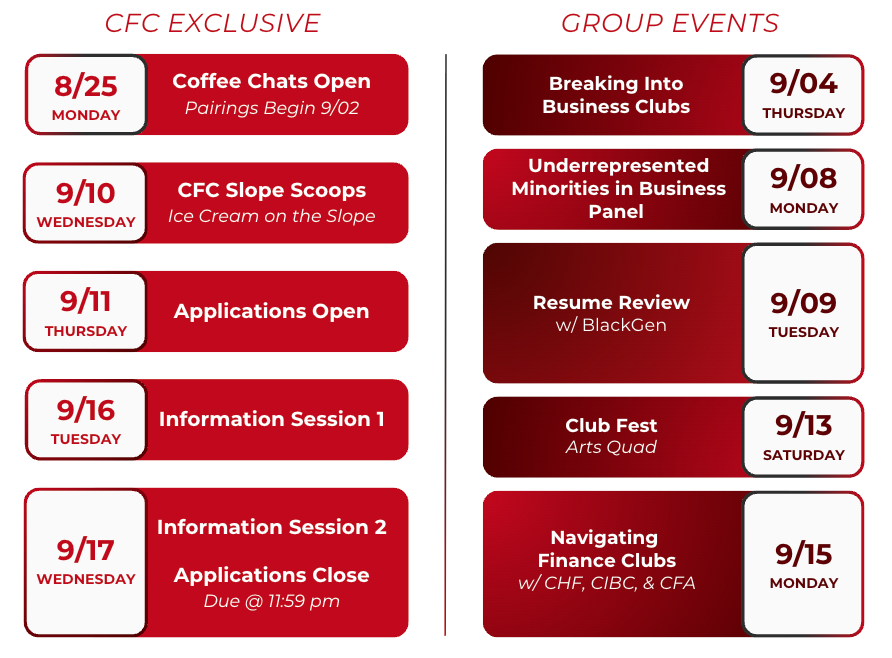 CFC EXCLUSIVE

8/25
MONDAY
Coffee Chats Open
Pairings Begin 9/02

9/10
WEDNESDAY
CFC Slope Scoops
Ice Cream on the Slope

9/11
THURSDAY
Applications Open

9/16
TUESDAY
Information Session 1

9/17
WEDNESDAY
Information Session 2

Applications Close
Due @ 11:59 pm

GROUP EVENTS

Breaking Into Business Clubs
9/04
THURSDAY

Underrepresented Minorities in Business Panel
9/08
MONDAY

Resume Review
w/ BlackGen
9/09
TUESDAY

Club Fest
Arts Quad
9/13
SATURDAY

Navigating Finance Clubs
w/ CHF, CIBC, & CFA
9/15
MONDAY